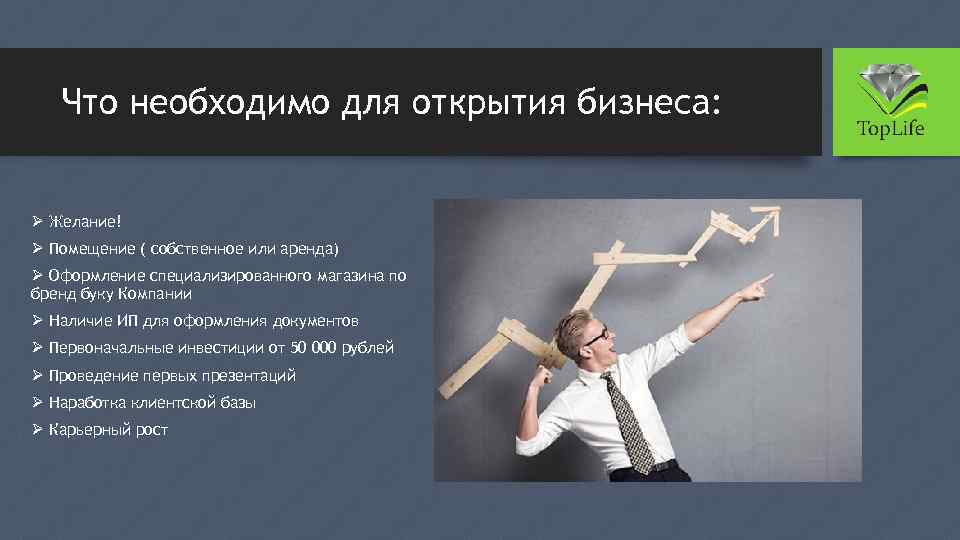 Что необходимо для открытия бизнеса:

TopLife

➢ Желание!

➢ Помещение ( собственное или аренда)

➢ Оформление специализированного магазина по бренд буку Компании

➢ Наличие ИП для оформления документов

➢ Первоначальные инвестиции от 50 000 рублей

➢ Проведение первых презентаций

➢ Наработка клиентской базы

➢ Карьерный рост